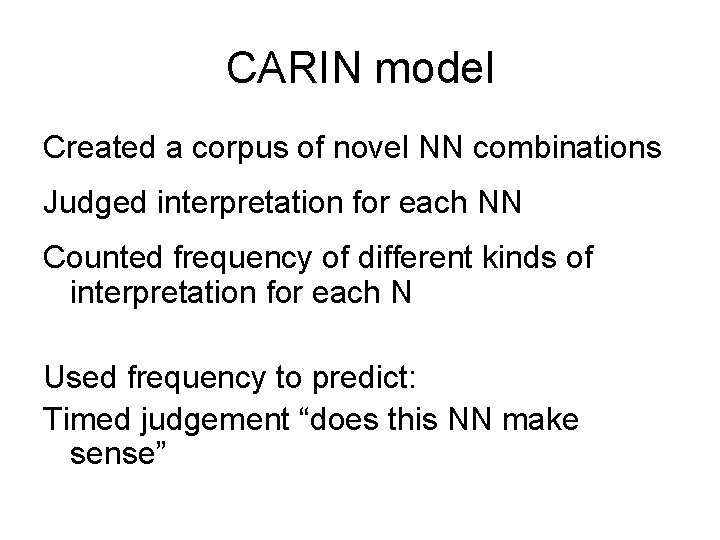 CARIN model

Created a corpus of novel NN combinations

Judged interpretation for each NN

Counted frequency of different kinds of interpretation for each N

Used frequency to predict:

Timed judgement “does this NN make sense”